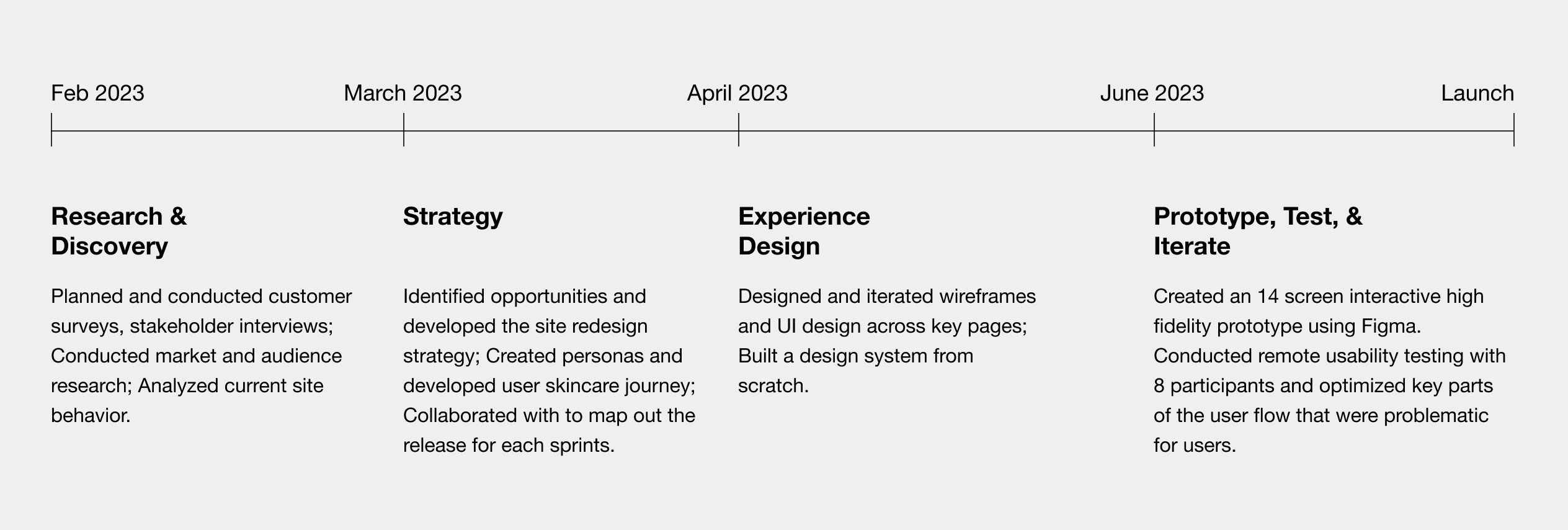 Feb 2023 March 2023 April 2023 June 2023 Launch

Research & Discovery

Planned and conducted customer surveys, stakeholder interviews; Conducted market and audience research; Analyzed current site behavior.

Strategy

Identified opportunities and developed the site redesign strategy; Created personas and developed user skincare journey; Collaborated with to map out the release for each sprints.

Experience Design

Designed and iterated wireframes and UI design across key pages; Built a design system from scratch.

Prototype, Test, & Iterate

Created an 14 screen interactive high fidelity prototype using Figma. Conducted remote usability testing with 8 participants and optimized key parts of the user flow that were problematic for users.